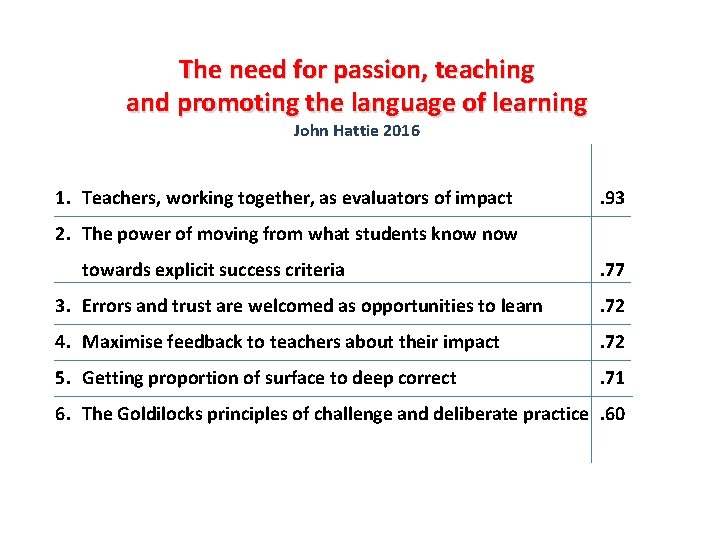 The need for passion, teaching and promoting the language of learning

John Hattie 2016

| | |
|---|---|
| 1. Teachers, working together, as evaluators of impact | .93 |
| 2. The power of moving from what students know now towards explicit success criteria | .77 |
| 3. Errors and trust are welcomed as opportunities to learn | .72 |
| 4. Maximise feedback to teachers about their impact | .72 |
| 5. Getting proportion of surface to deep correct | .71 |
| 6. The Goldilocks principles of challenge and deliberate practice | .60 |